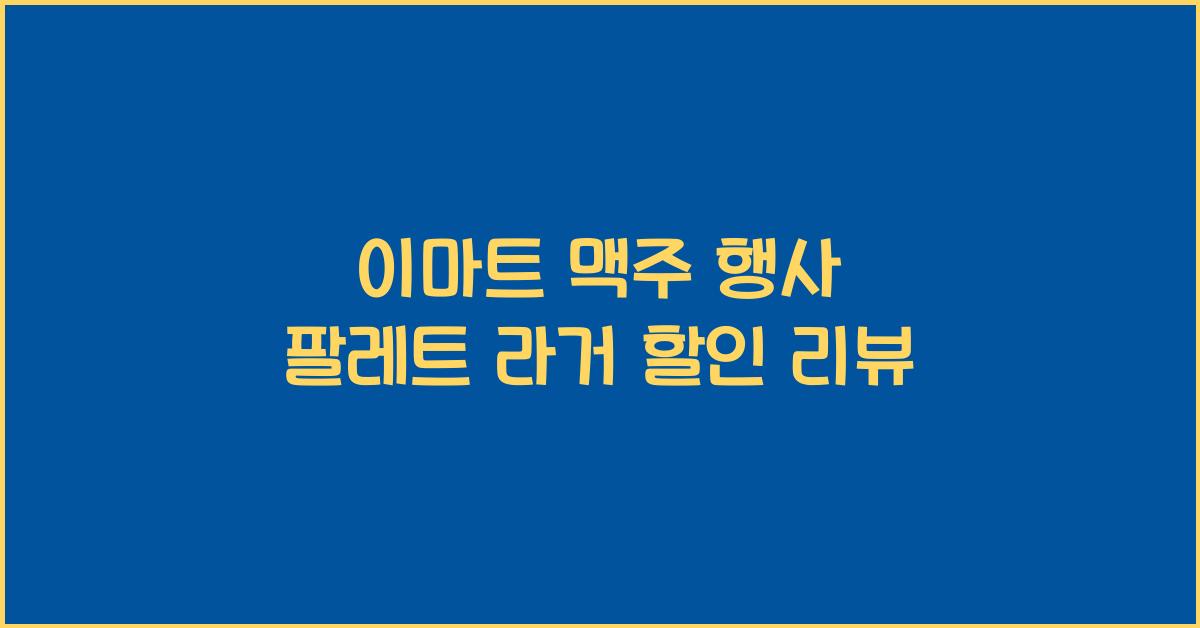 이마트 맥주 행사
팔레트 라거 할인 리뷰